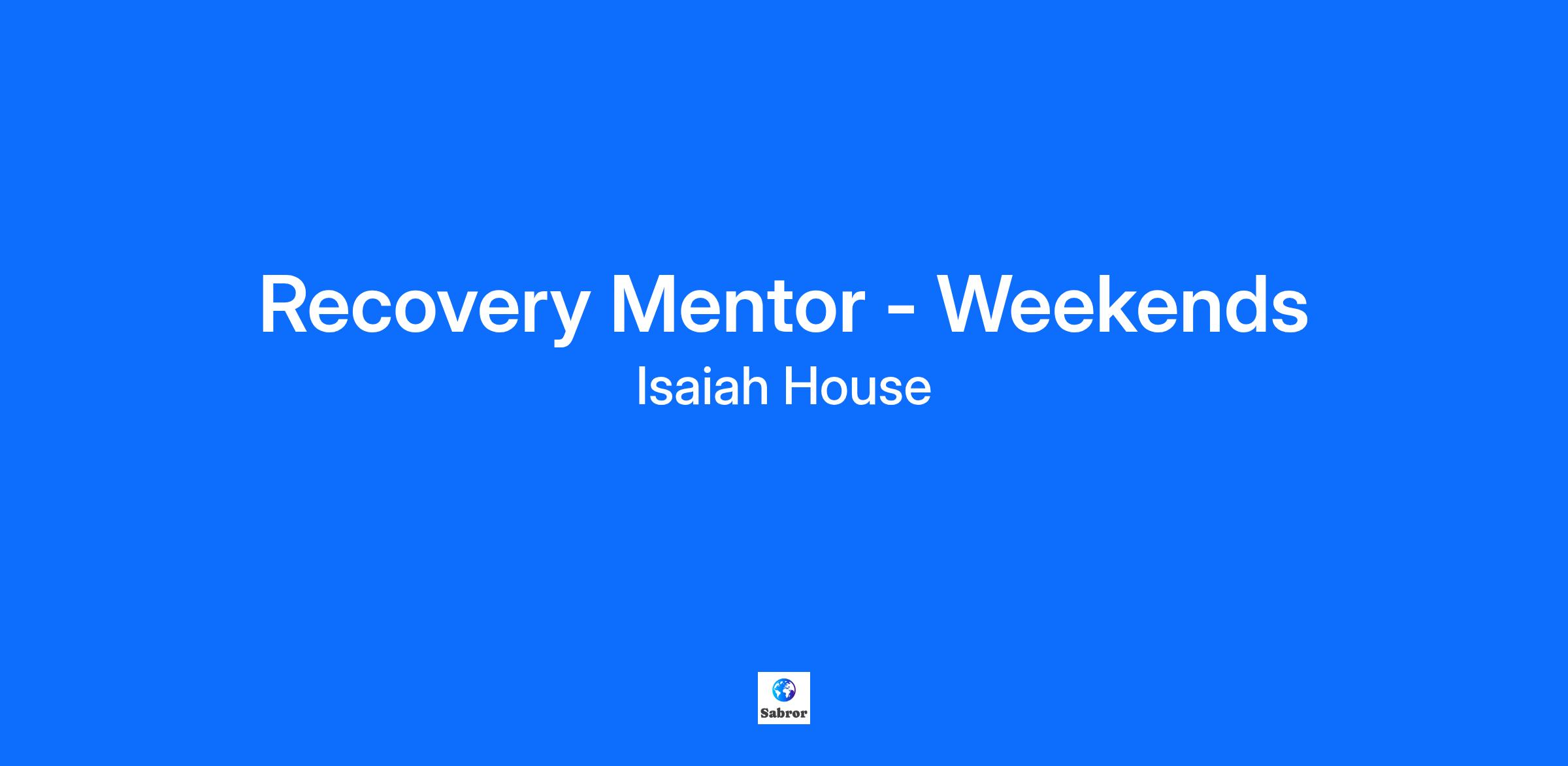 Recovery Mentor - Weekends
Isaiah House

Sabror